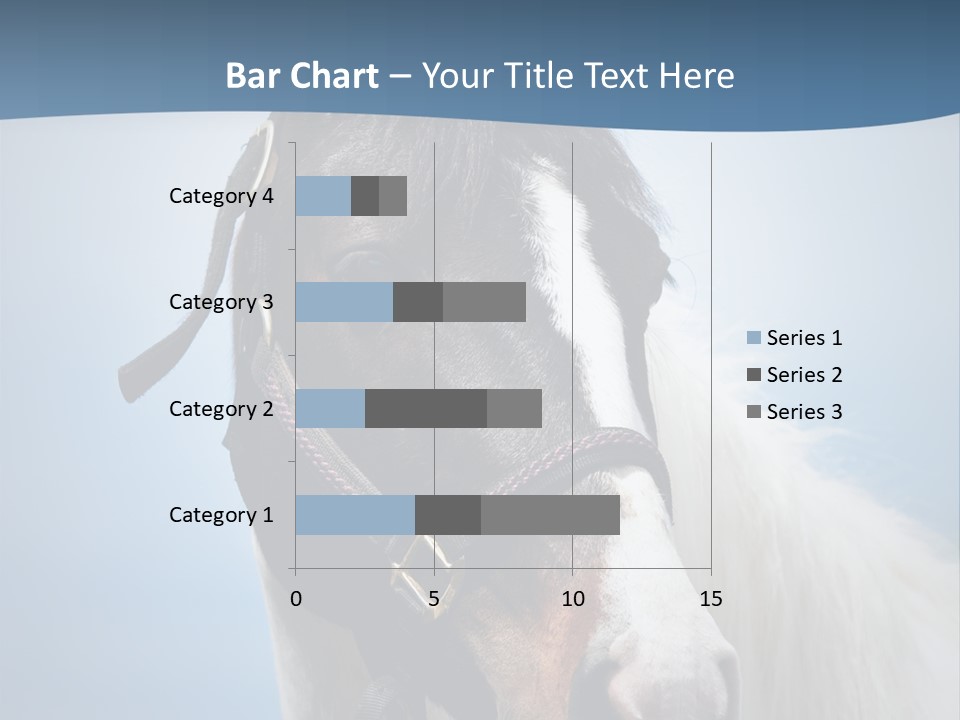 Bar Chart – Your Title Text Here

Category 4
Category 3
Category 2
Category 1

0
5
10
15

Series 1
Series 2
Series 3